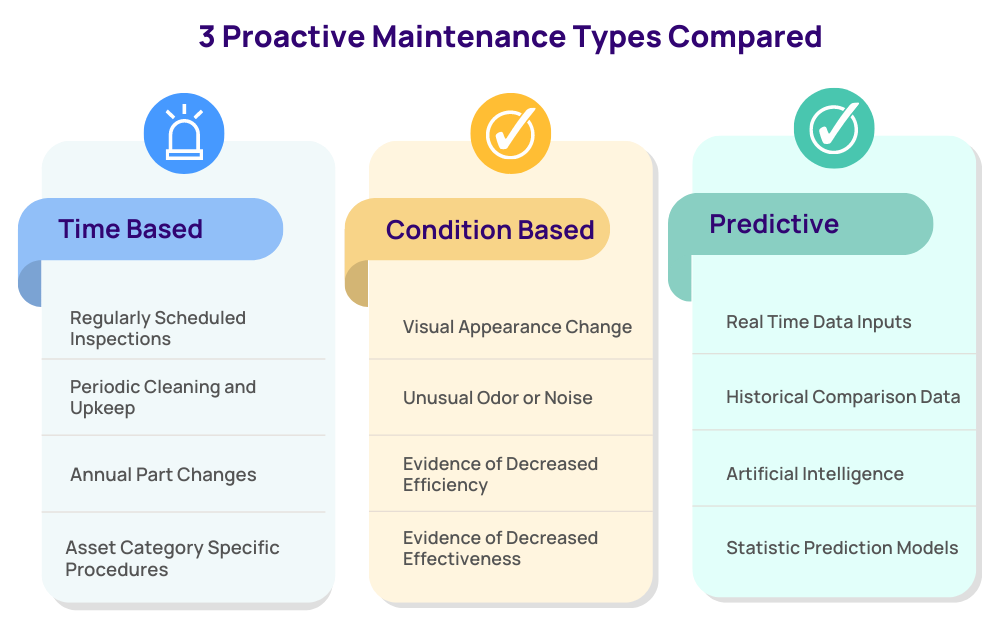 3 Proactive Maintenance Types Compared

Time Based

Regularly Scheduled Inspections

Periodic Cleaning and Upkeep

Annual Part Changes

Asset Category Specific Procedures

Condition Based

Visual Appearance Change

Unusual Odor or Noise

Evidence of Decreased Efficiency

Evidence of Decreased Effectiveness

Predictive

Real Time Data Inputs

Historical Comparison Data

Artificial Intelligence

Statistic Prediction Models